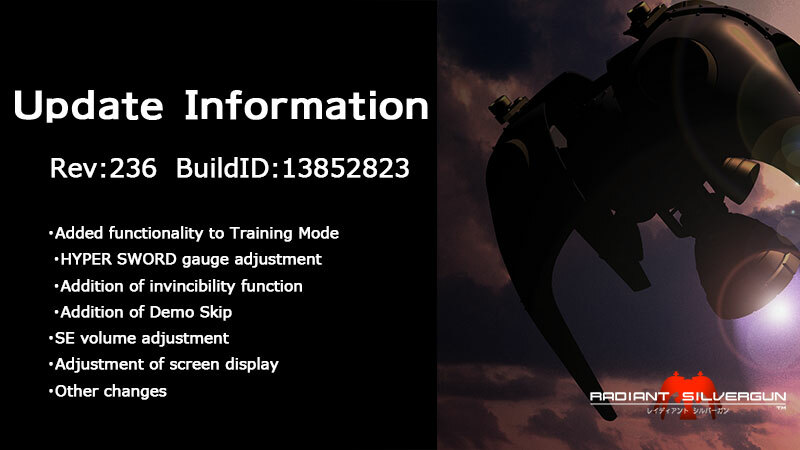 Update Information

Rev:236 BuildID:13852823

・Added functionality to Training Mode
・HYPER SWORD gauge adjustment
・Addition of invincibility function
・Addition of Demo Skip
・SE volume adjustment
・Adjustment of screen display
・Other changes

RADIANT SILVERGUN
レイディアント シルバーガン
TM